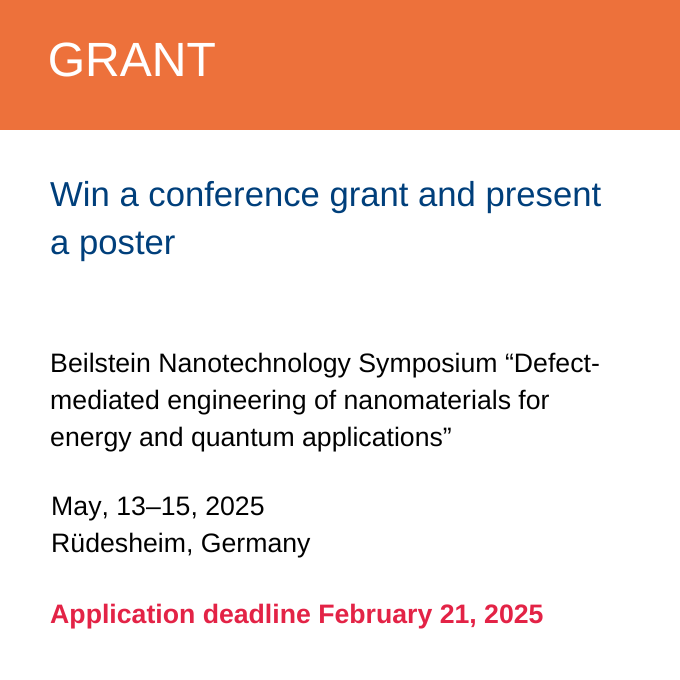 GRANT

Win a conference grant and present a poster

Beilstein Nanotechnology Symposium “Defect-mediated engineering of nanomaterials for energy and quantum applications”

May, 13–15, 2025
Rüdesheim, Germany

Application deadline February 21, 2025